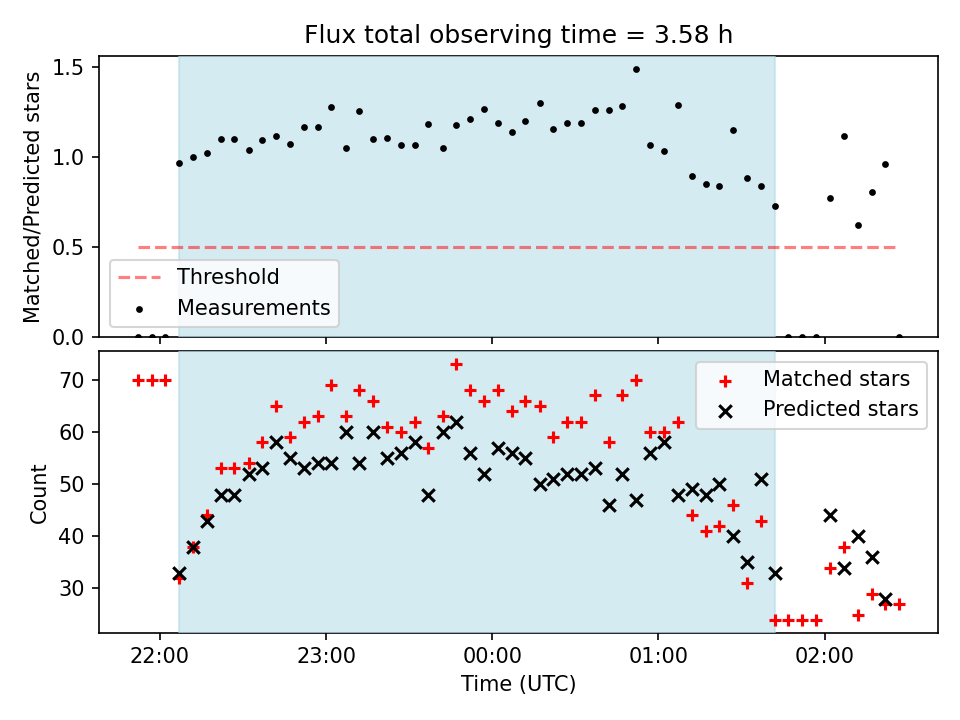 Flux total observing time = 3.58 h

Matched/Predicted stars

1.5
1.0
0.5
0.0

Threshold
Measurements

Count

70
60
50
40
30

Matched stars
Predicted stars

22:00
23:00
00:00
01:00
02:00

Time (UTC)